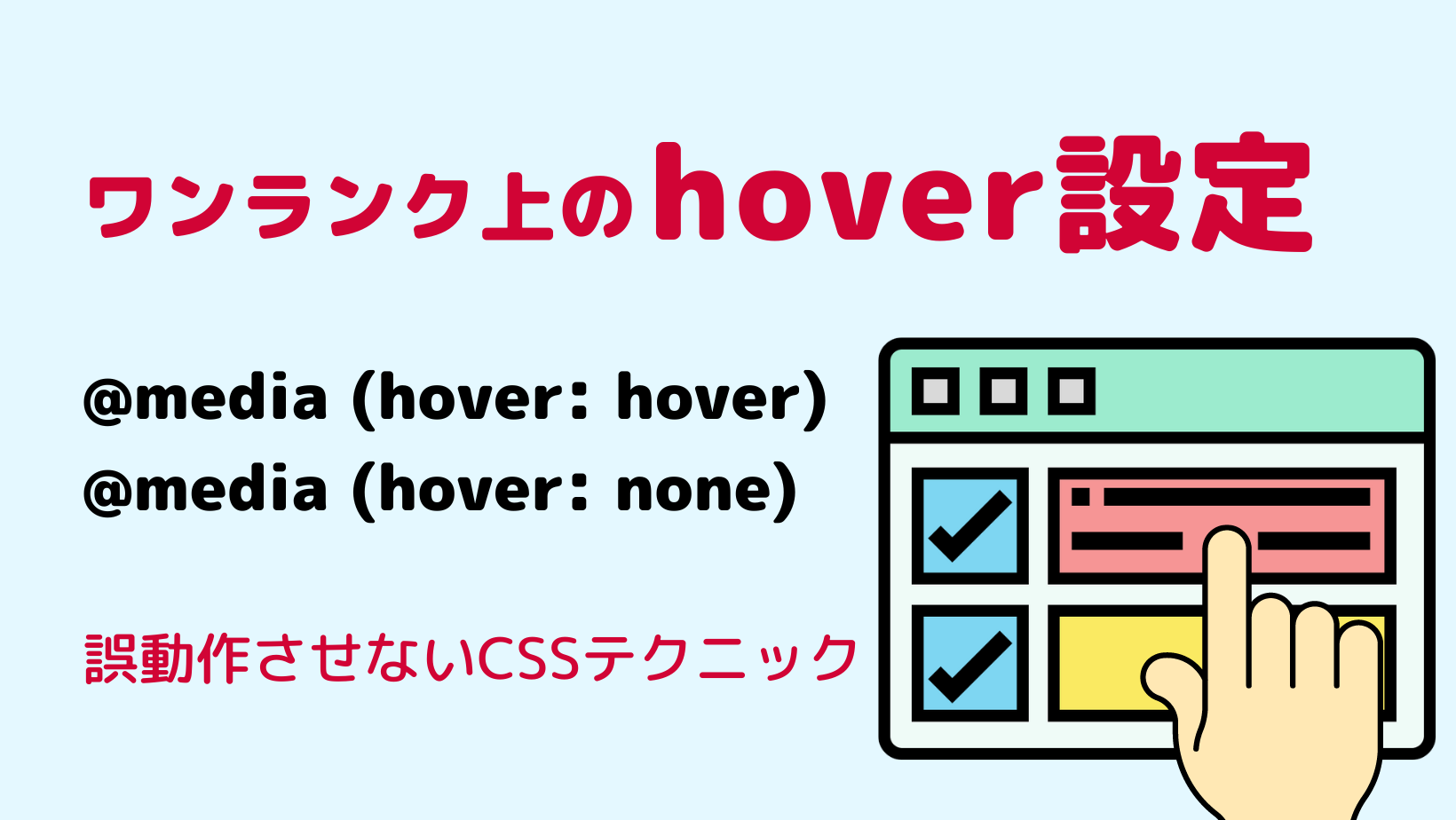 ワンランク上のhover設定

@media (hover: hover)
@media (hover: none)

誤動作させないCSSテクニック